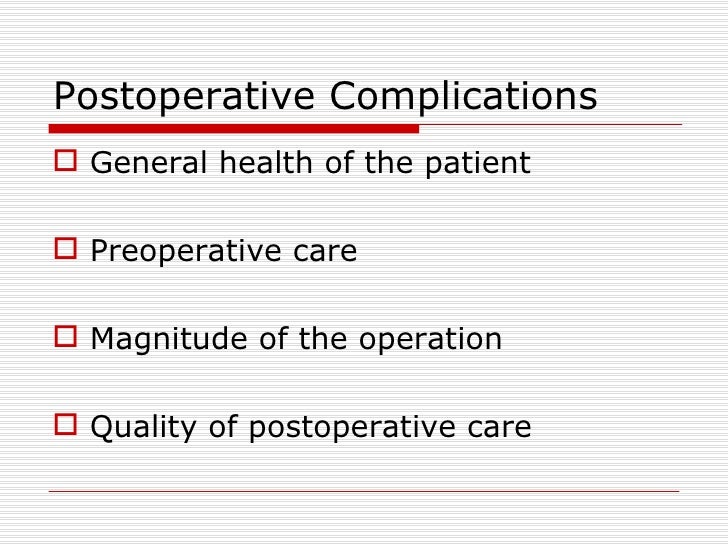 Postoperative Complications

General health of the patient

Preoperative care

Magnitude of the operation

Quality of postoperative care